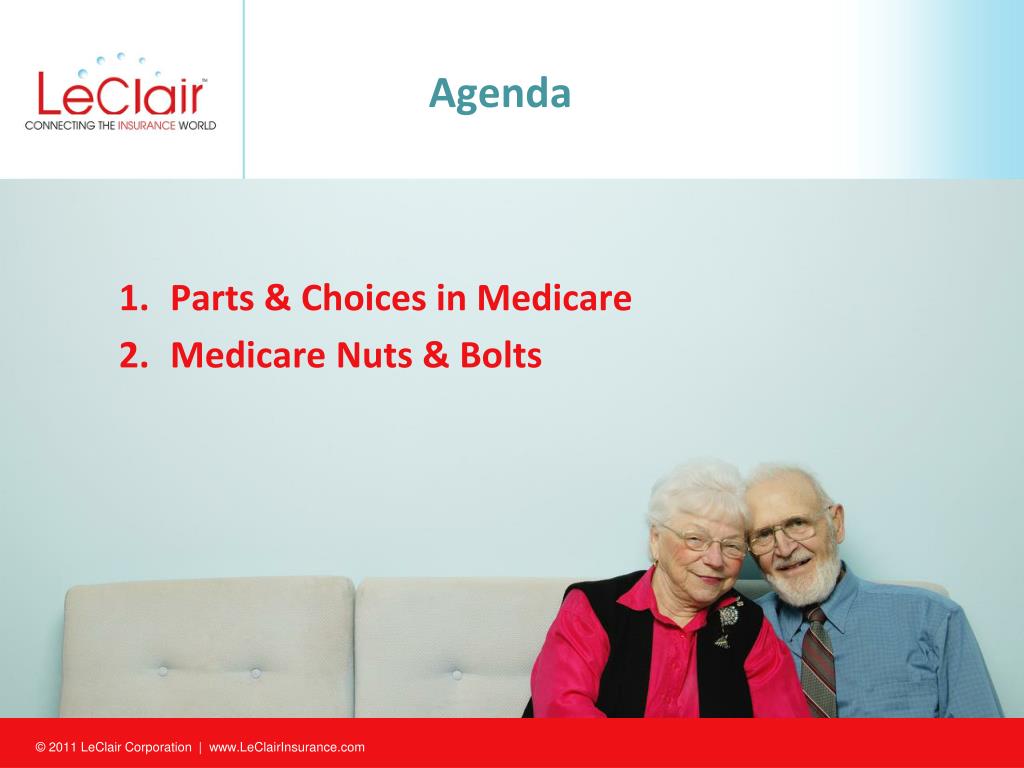 LeClair™
CONNECTING THE INSURANCE WORLD

Agenda

1. Parts & Choices in Medicare
2. Medicare Nuts & Bolts

© 2011 LeClair Corporation | www.LeClairInsurance.com